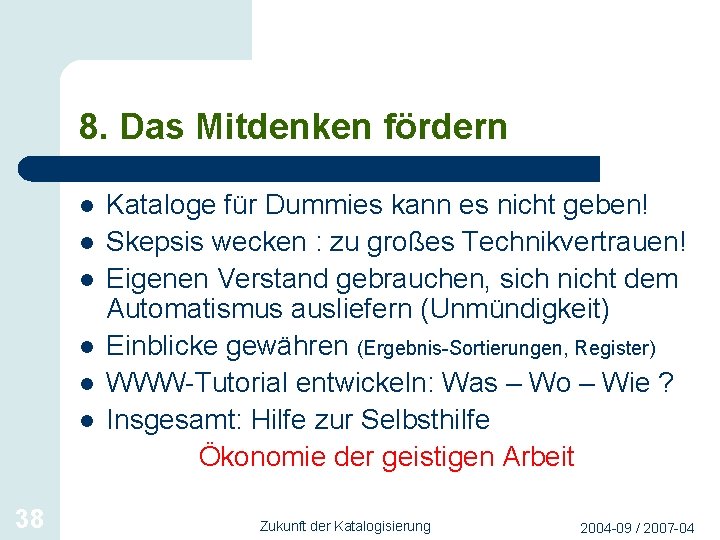 8. Das Mitdenken fördern

- Kataloge für Dummies kann es nicht geben!
- Skepsis wecken : zu großes Technikvertrauen!
- Eigenen Verstand gebrauchen, sich nicht dem Automatismus ausliefern (Unmündigkeit)
- Einblicke gewähren (Ergebnis-Sortierungen, Register)
- WWW-Tutorial entwickeln: Was – Wo – Wie ?
- Insgesamt: Hilfe zur Selbsthilfe

Ökonomie der geistigen Arbeit

38

Zukunft der Katalogisierung

2004-09 / 2007-04